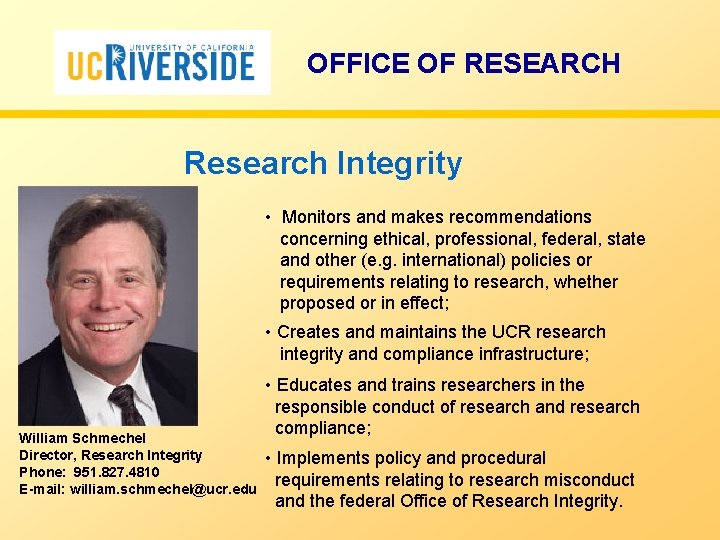 UNIVERSITY OF CALIFORNIA
UCRIVERSIDE

OFFICE OF RESEARCH

Research Integrity

William Schmechel
Director, Research Integrity
Phone: 951.827.4810
E-mail: william.schmechel@ucr.edu

• Monitors and makes recommendations concerning ethical, professional, federal, state and other (e.g. international) policies or requirements relating to research, whether proposed or in effect;

• Creates and maintains the UCR research integrity and compliance infrastructure;

• Educates and trains researchers in the responsible conduct of research and research compliance;

• Implements policy and procedural requirements relating to research misconduct and the federal Office of Research Integrity.